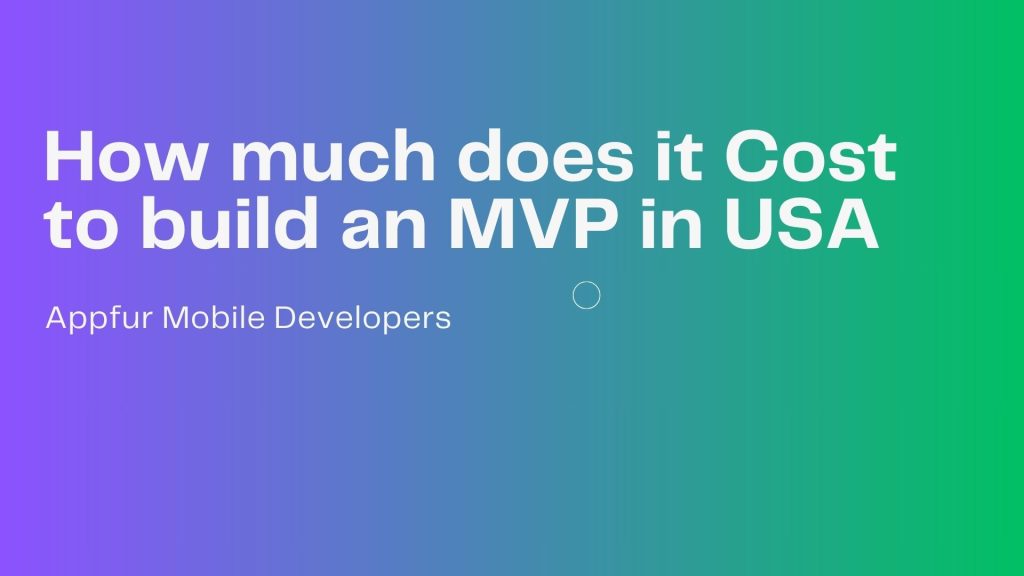 How much does it Cost to build an MVP in USA

Appfur Mobile Developers